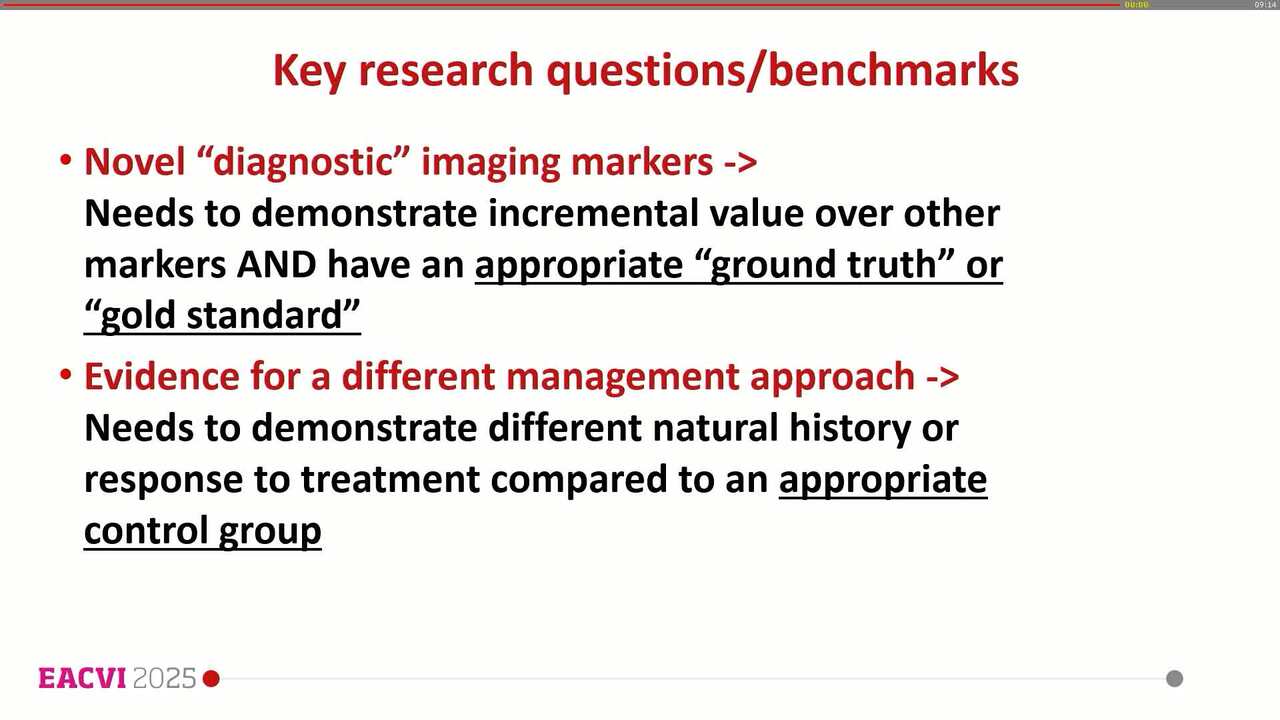 00:00

09:14

Key research questions/benchmarks

• Novel “diagnostic” imaging markers -> Needs to demonstrate incremental value over other markers AND have an appropriate “ground truth” or “gold standard”

• Evidence for a different management approach -> Needs to demonstrate different natural history or response to treatment compared to an appropriate control group

EACVI 2025